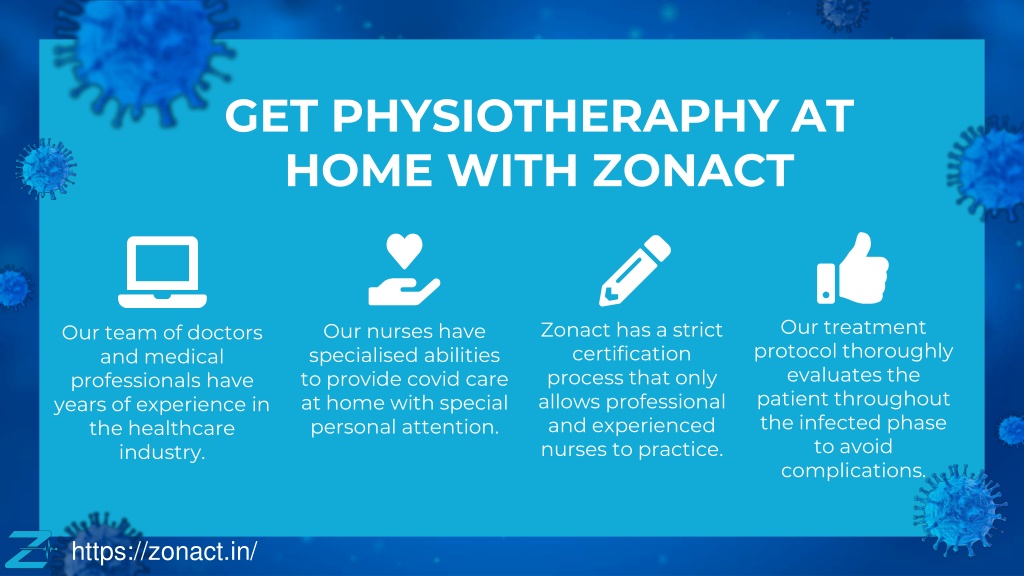 GET PHYSIOTHERAPHY AT HOME WITH ZONACT

Our team of doctors and medical professionals have years of experience in the healthcare industry.

Our nurses have specialised abilities to provide covid care at home with special personal attention.

Zonact has a strict certification process that only allows professional and experienced nurses to practice.

Our treatment protocol thoroughly evaluates the patient throughout the infected phase to avoid complications.

https://zonact.in/